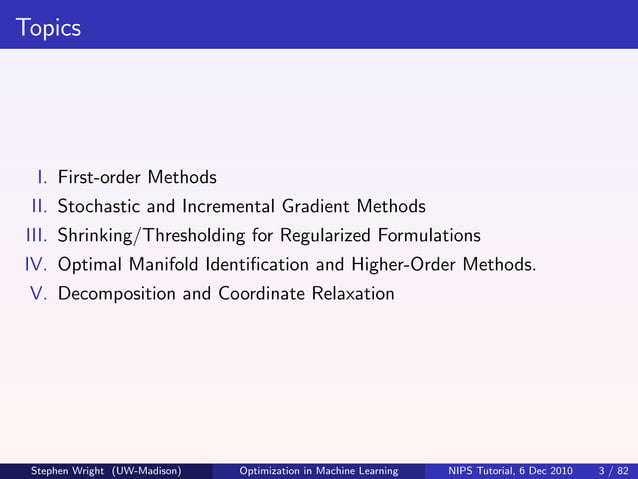 Topics

I. First-order Methods
II. Stochastic and Incremental Gradient Methods
III. Shrinking/Thresholding for Regularized Formulations
IV. Optimal Manifold Identification and Higher-Order Methods.
V. Decomposition and Coordinate Relaxation

Stephen Wright (UW-Madison) Optimization in Machine Learning NIPS Tutorial, 6 Dec 2010 3 / 82